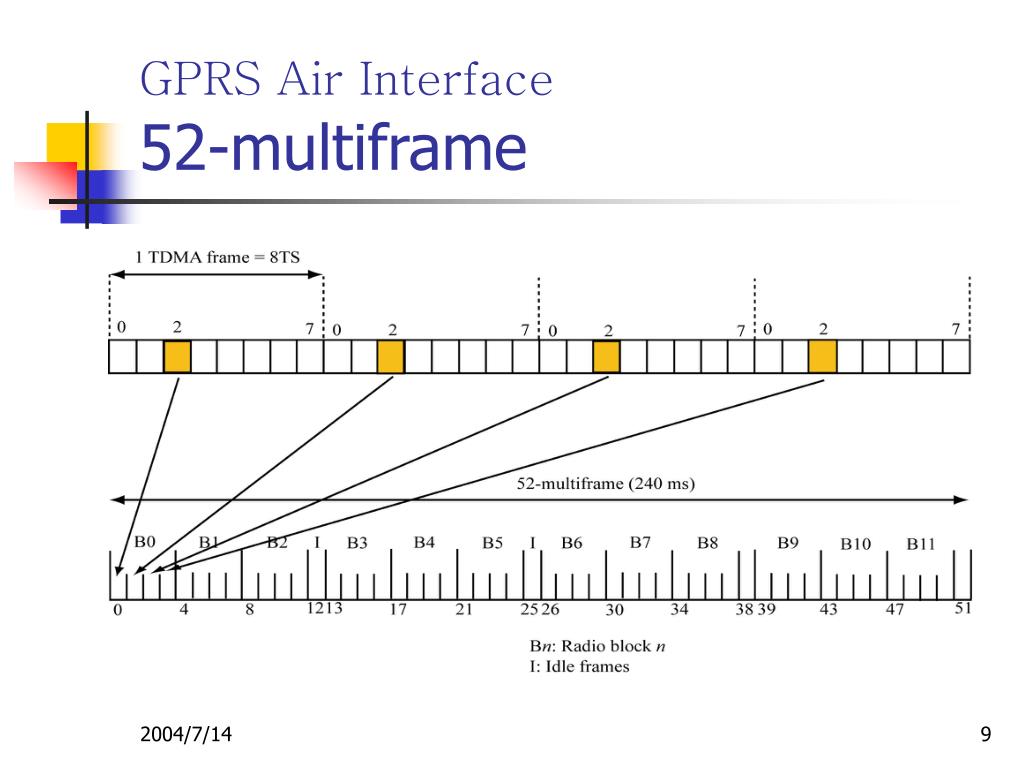 GPRS Air Interface
52-multiframe

1 TDMA frame = 8TS

0 2 7 0 2 7 0 2 7 0 2 7

52-multiframe (240 ms)

B0 B1 B2 I B3 B4 B5 I B6 B7 B8 B9 B10 B11

0 4 8 12 13 17 21 25 26 30 34 38 39 43 47 51

B$n$: Radio block $n$
I: Idle frames

2004/7/14

9